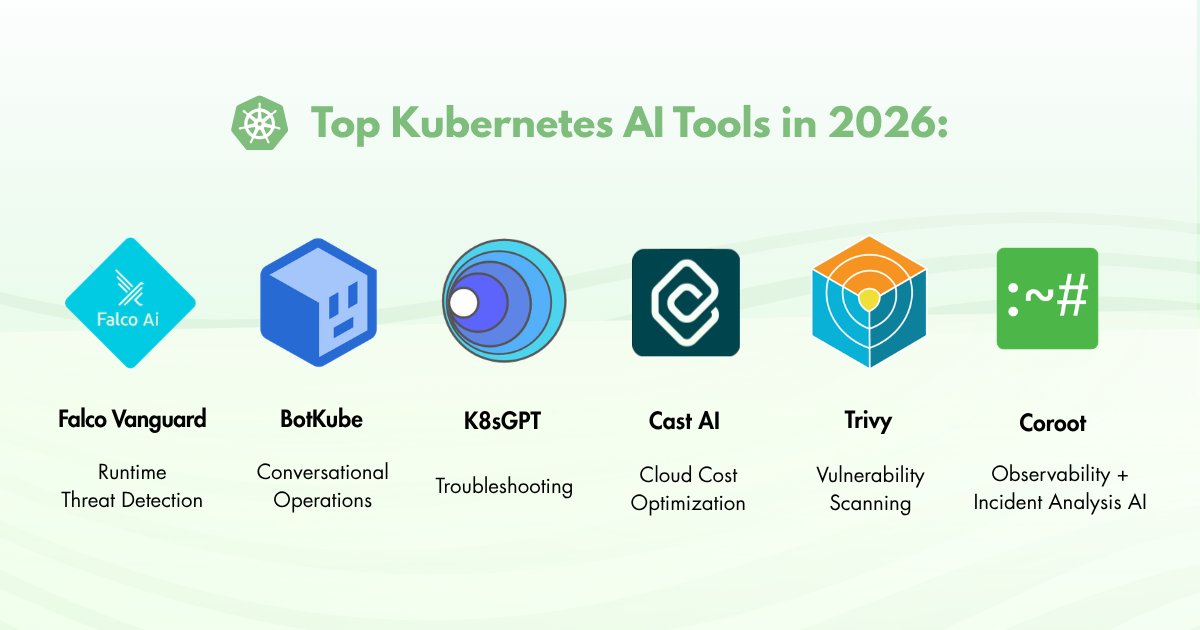 Top Kubernetes AI Tools in 2026:

Falco Ai

Falco Vanguard

Runtime Threat Detection

BotKube

Conversational Operations

K8sGPT

Troubleshooting

Cast AI

Cloud Cost Optimization

Trivy

Vulnerability Scanning

:~#

Coroot

Observability + Incident Analysis AI